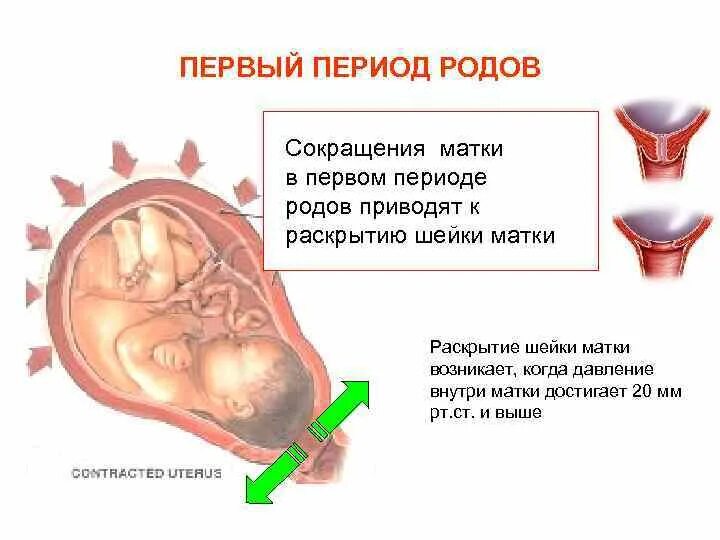 ПЕРВЫЙ ПЕРИОД РОДОВ

Сокращения матки в первом периоде родов приводят к раскрытию шейки матки

Раскрытие шейки матки возникает, когда давление внутри матки достигает 20 мм рт.ст. и выше

CONTRACTED UTERUS